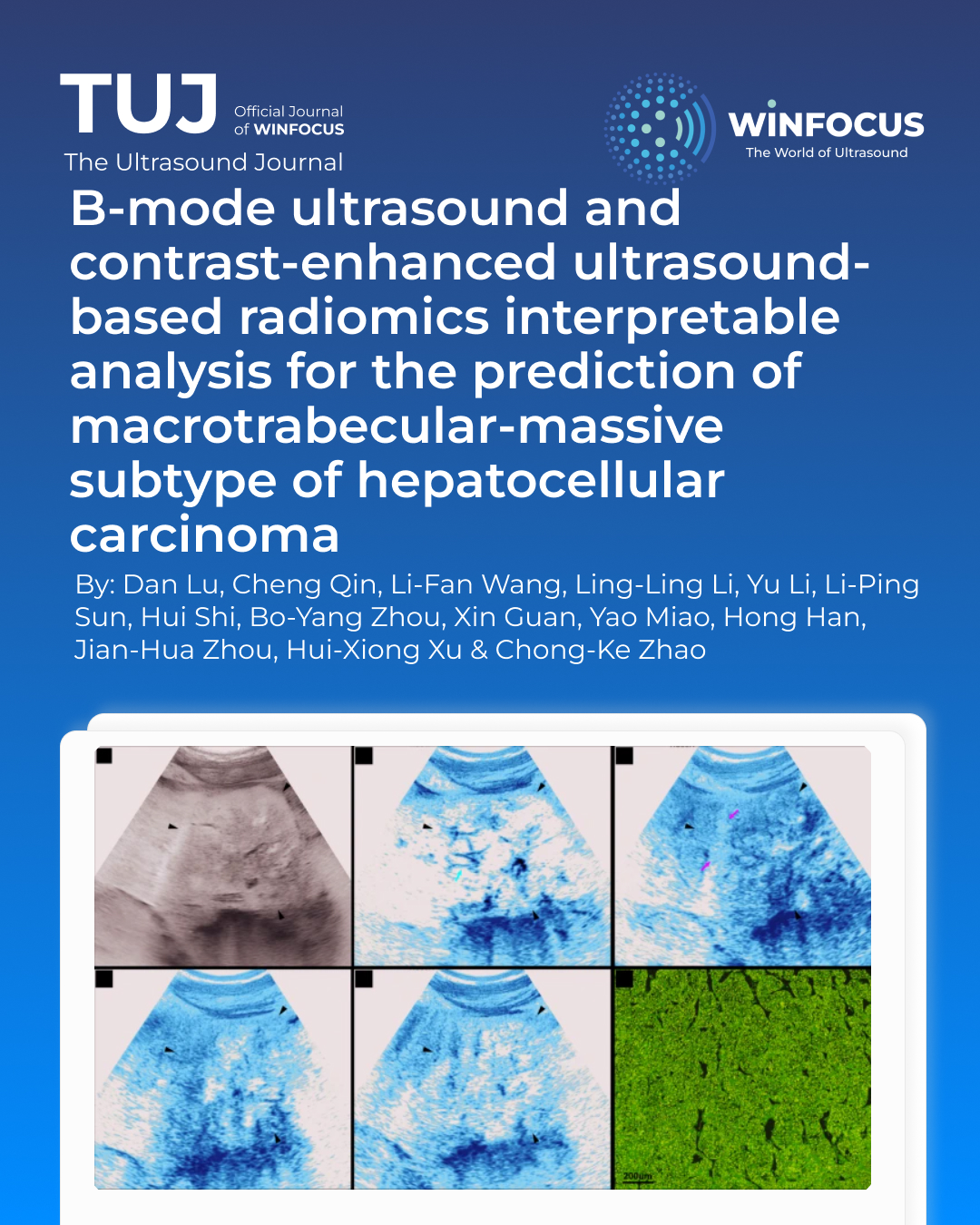 TUJ Official Journal of WINFOCUS

The Ultrasound Journal

WINFOCUS
The World of Ultrasound

B-mode ultrasound and contrast-enhanced ultrasound-based radiomics interpretable analysis for the prediction of macrotrabecular-massive subtype of hepatocellular carcinoma

By: Dan Lu, Cheng Qin, Li-Fan Wang, Ling-Ling Li, Yu Li, Li-Ping Sun, Hui Shi, Bo-Yang Zhou, Xin Guan, Yao Miao, Hong Han, Jian-Hua Zhou, Hui-Xiong Xu & Chong-Ke Zhao

200μm